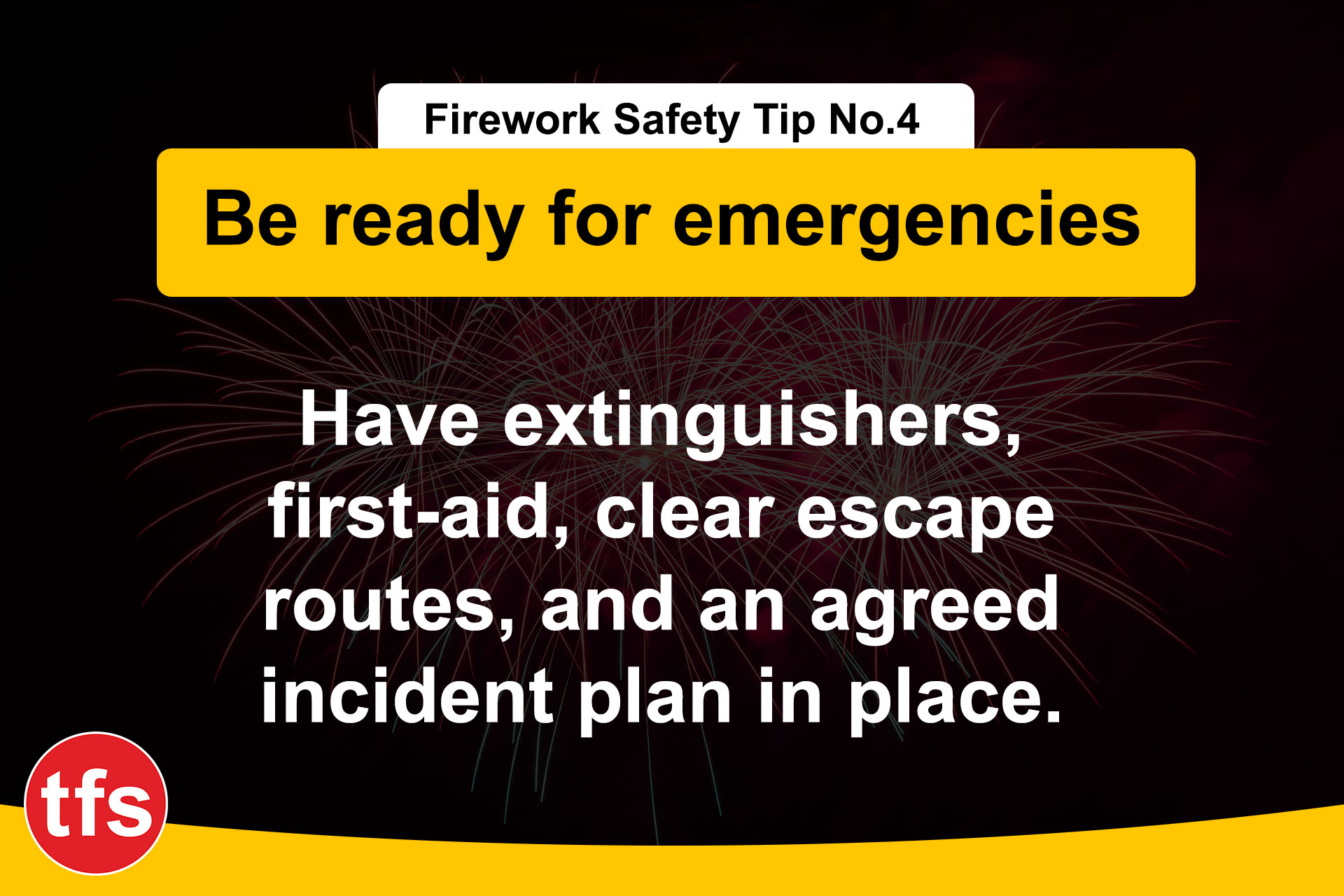 Firework Safety Tip No.4

Be ready for emergencies

Have extinguishers, first-aid, clear escape routes, and an agreed incident plan in place.

tfs